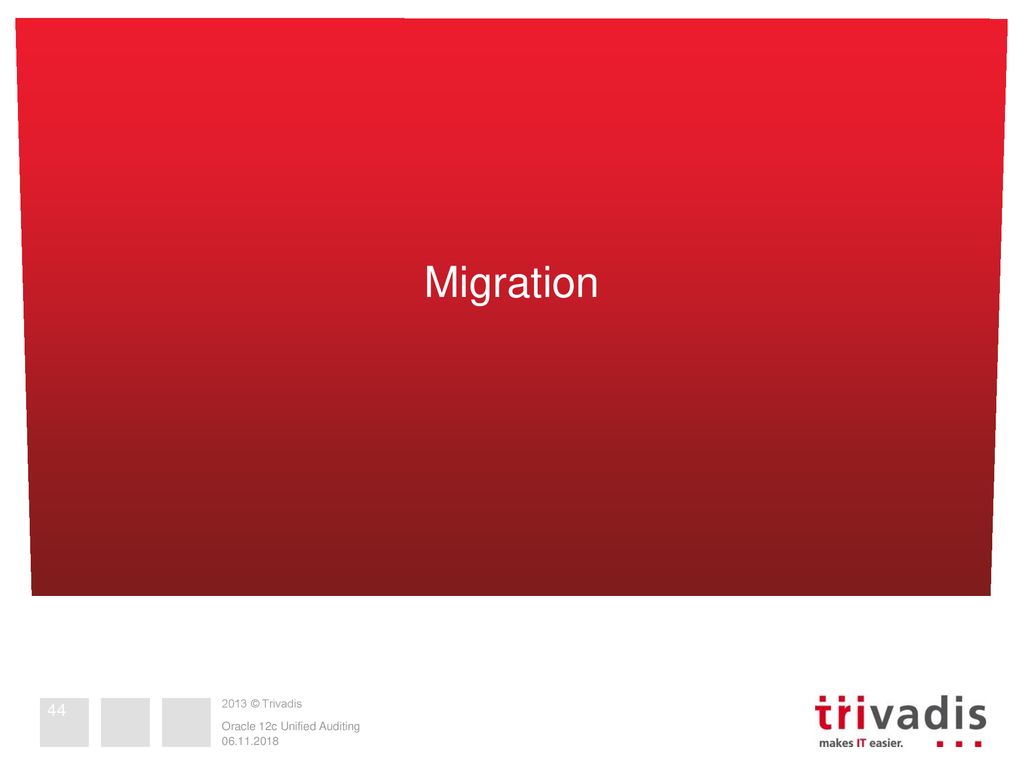 Migration

44

2013 © Trivadis

Oracle 12c Unified Auditing
06.11.2018

trivadis
makes IT easier.